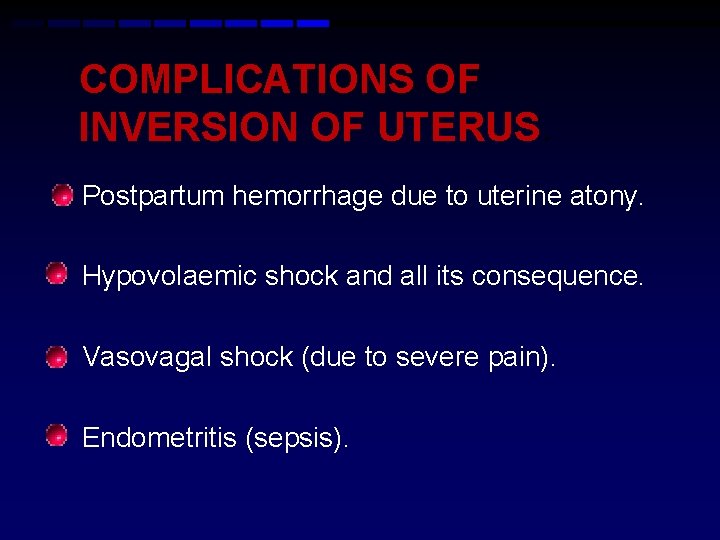 COMPLICATIONS OF INVERSION OF UTERUS

Postpartum hemorrhage due to uterine atony.

Hypovolaemic shock and all its consequence.

Vasovagal shock (due to severe pain).

Endometritis (sepsis).